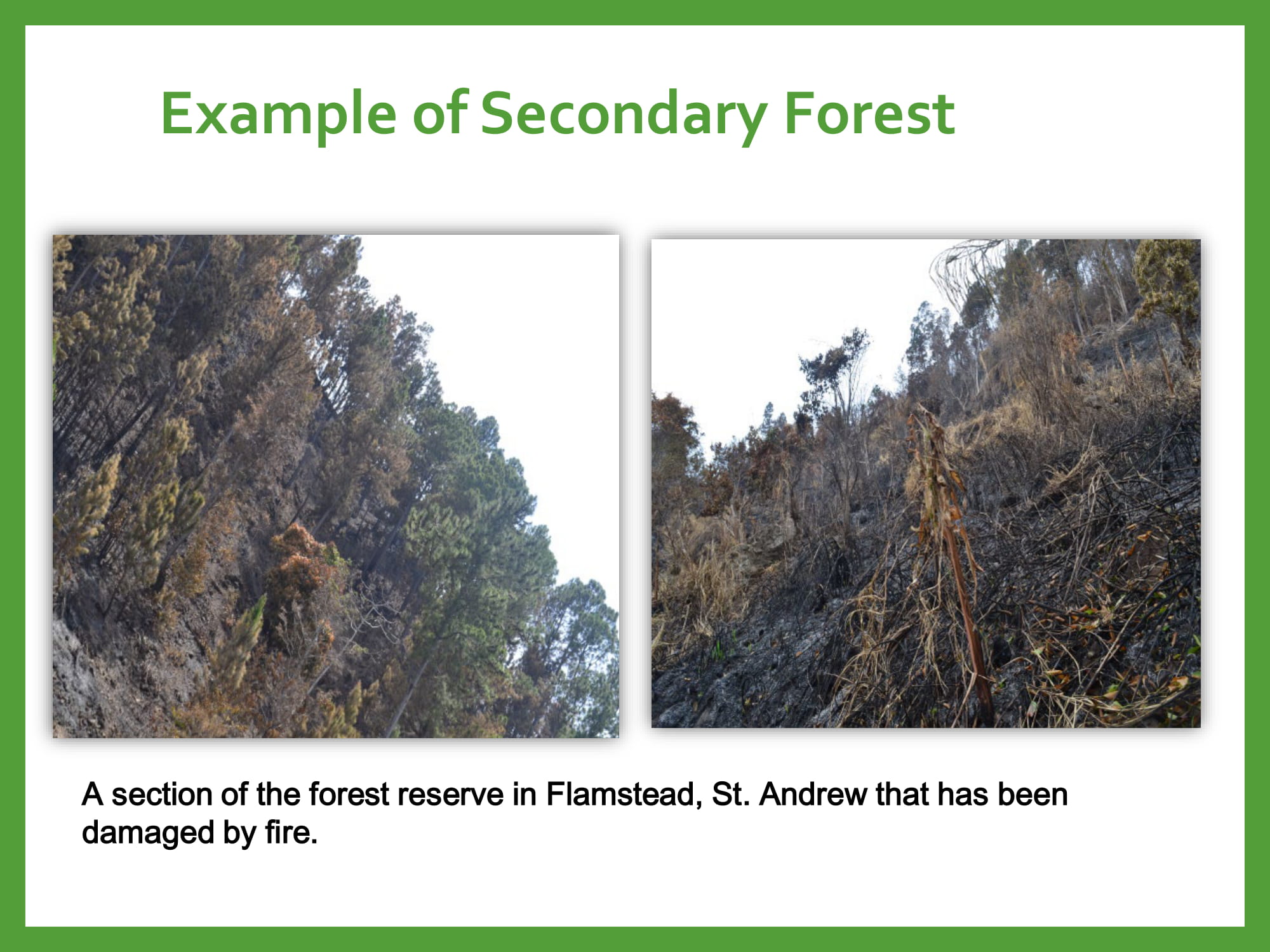 Example of Secondary Forest

A section of the forest reserve in Flamstead, St. Andrew that has been damaged by fire.